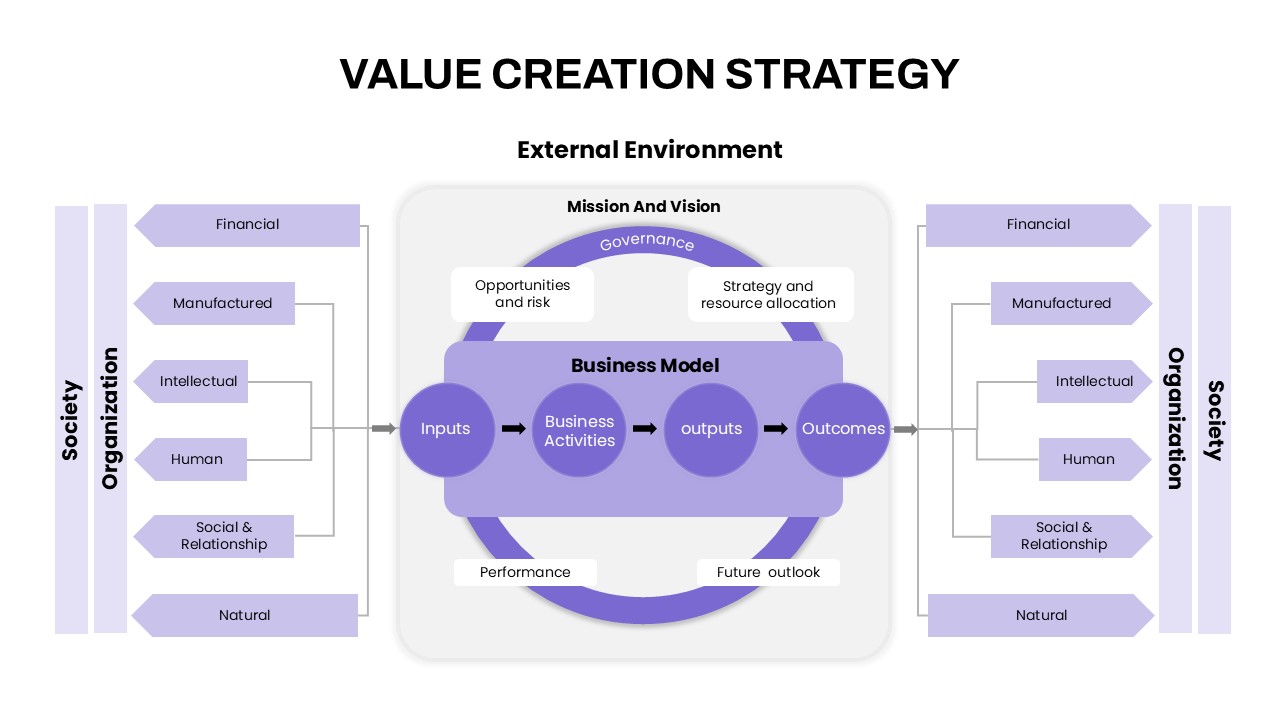 VALUE CREATION STRATEGY

External Environment

Society

Organization

Financial

Manufactured

Intellectual

Human

Social & Relationship

Natural

Mission And Vision

Governance

Opportunities and risk

Strategy and resource allocation

Business Model

Inputs

Business Activities

outputs

Outcomes

Performance

Future outlook

Financial

Manufactured

Intellectual

Human

Social & Relationship

Natural

Organization

Society